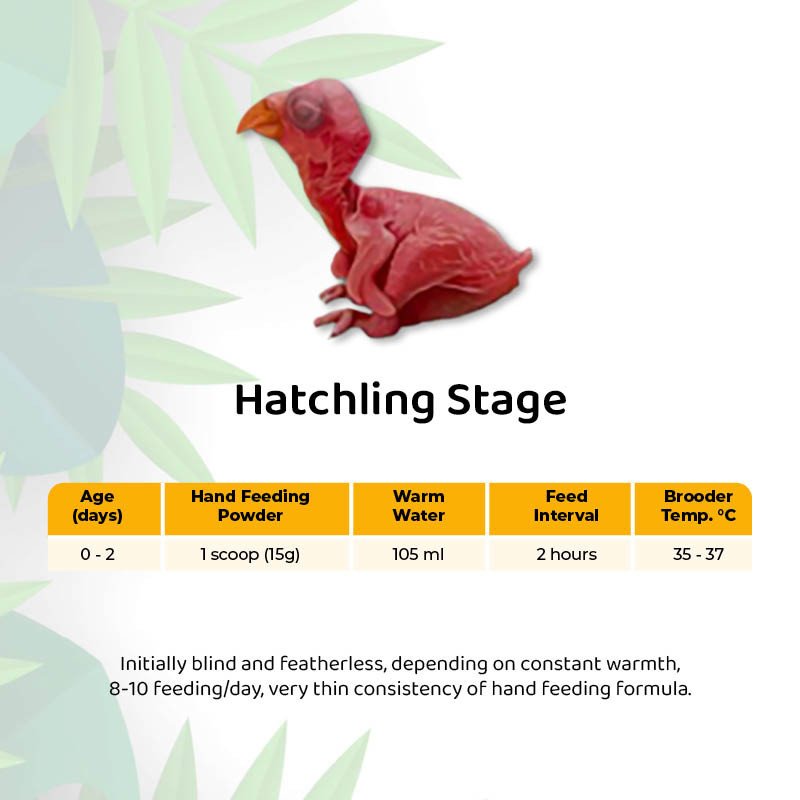 Hatchling Stage

| Age (days) | Hand Feeding Powder | Warm Water | Feed Interval | Brooder Temp. °C |
|---|---|---|---|---|
| 0 - 2 | 1 scoop (15g) | 105 ml | 2 hours | 35 - 37 |

Initially blind and featherless, depending on constant warmth, 8-10 feeding/day, very thin consistency of hand feeding formula.